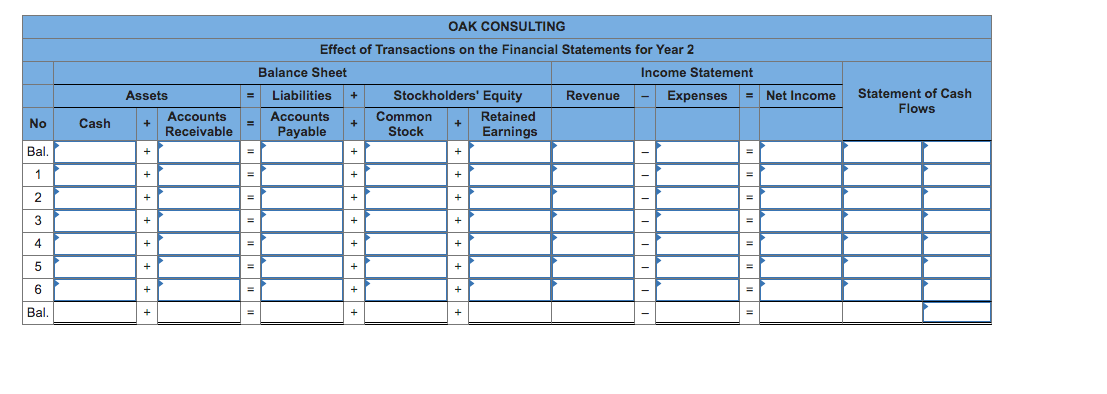 OAK CONSULTING

Effect of Transactions on the Financial Statements for Year 2

| | Balance Sheet | | | | | | | | | Income Statement | | | | | Statement of Cash Flows | |
|---|---|---|---|---|---|---|---|---|---|---|---|---|---|---|---|---|
| | Assets | | | = | Liabilities | + | Stockholders' Equity | | | Revenue | – | Expenses | = | Net Income | | |
| No | Cash | + | Accounts Receivable | = | Accounts Payable | + | Common Stock | + | Retained Earnings | | | | | | | |
| Bal. | | + | | = | | + | | + | | | – | | = | | | |
| 1 | | + | | = | | + | | + | | | – | | = | | | |
| 2 | | + | | = | | + | | + | | | – | | = | | | |
| 3 | | + | | = | | + | | + | | | – | | = | | | |
| 4 | | + | | = | | + | | + | | | – | | = | | | |
| 5 | | + | | = | | + | | + | | | – | | = | | | |
| 6 | | + | | = | | + | | + | | | – | | = | | | |
| Bal. | | + | | = | | + | | + | | | – | | = | | | |